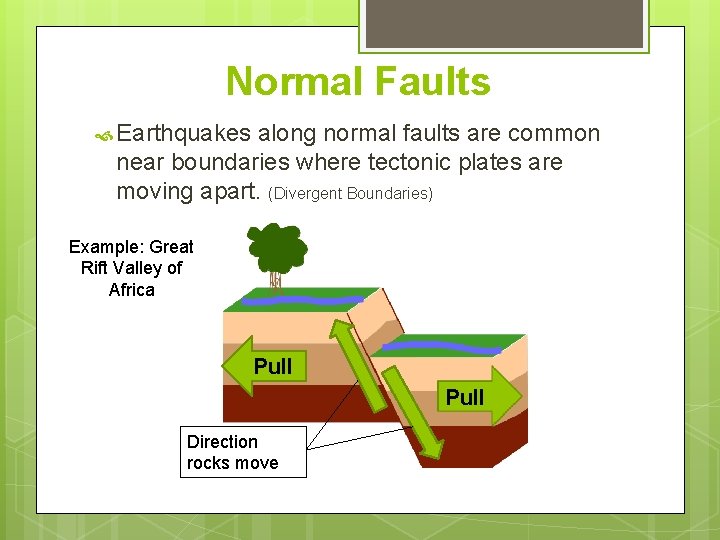 Normal Faults

Earthquakes along normal faults are common near boundaries where tectonic plates are moving apart. (Divergent Boundaries)

Example: Great Rift Valley of Africa

Pull

Pull

Direction rocks move